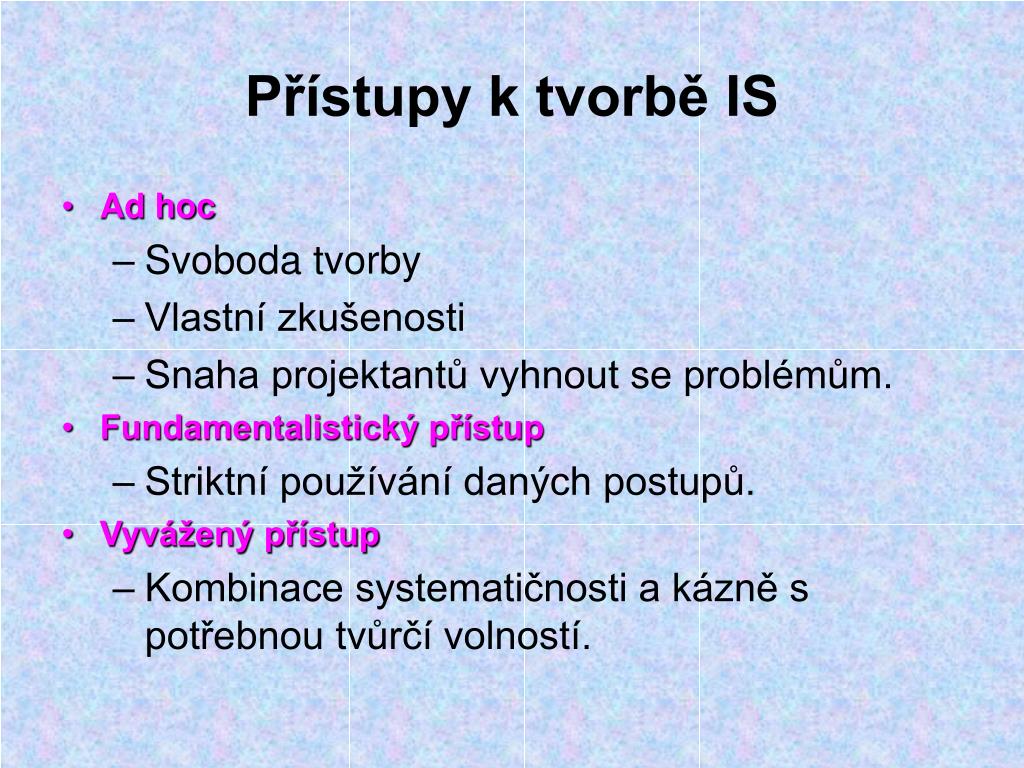 Přístupy k tvorbě IS

• Ad hoc
– Svoboda tvorby
– Vlastní zkušenosti
– Snaha projektantů vyhnout se problémům.
• Fundamentalistický přístup
– Striktní používání daných postupů.
• Vyvážený přístup
– Kombinace systematičnosti a kázně s potřebnou tvůrčí volností.